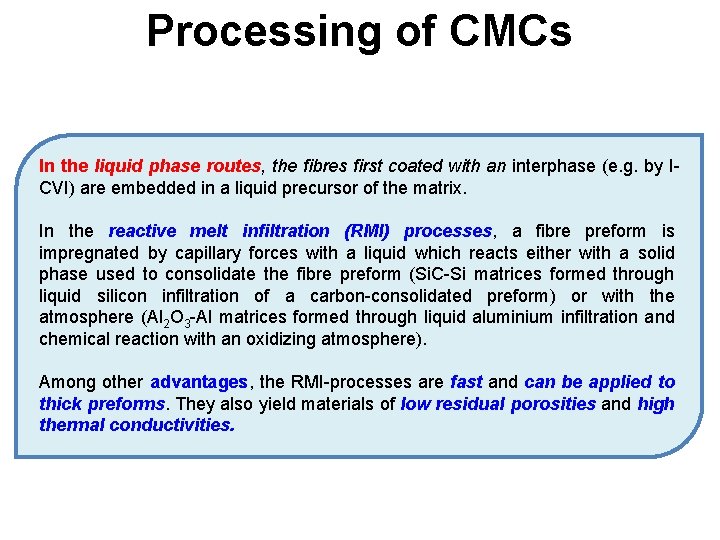 Processing of CMCs

In the liquid phase routes, the fibres first coated with an interphase (e.g. by I-CVI) are embedded in a liquid precursor of the matrix.

In the reactive melt infiltration (RMI) processes, a fibre preform is impregnated by capillary forces with a liquid which reacts either with a solid phase used to consolidate the fibre preform (SiC-Si matrices formed through liquid silicon infiltration of a carbon-consolidated preform) or with the atmosphere ($Al_2O_3$-Al matrices formed through liquid aluminium infiltration and chemical reaction with an oxidizing atmosphere).

Among other advantages, the RMI-processes are fast and can be applied to thick preforms. They also yield materials of low residual porosities and high thermal conductivities.